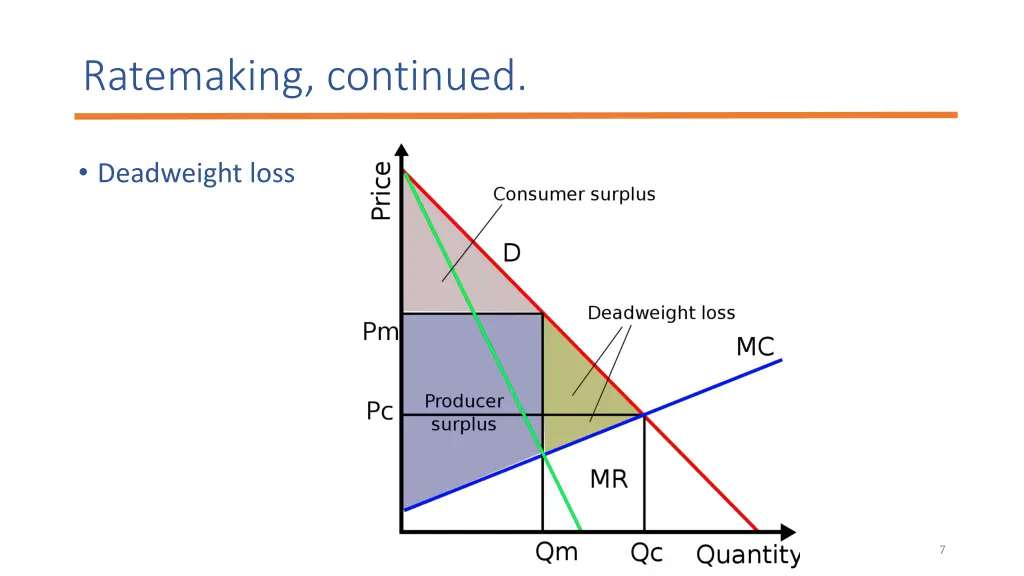 Ratemaking, continued.

• Deadweight loss

Price

Consumer surplus

D

Deadweight loss

Pm

MC

Pc

Producer surplus

MR

Qm

Qc

Quantity

7